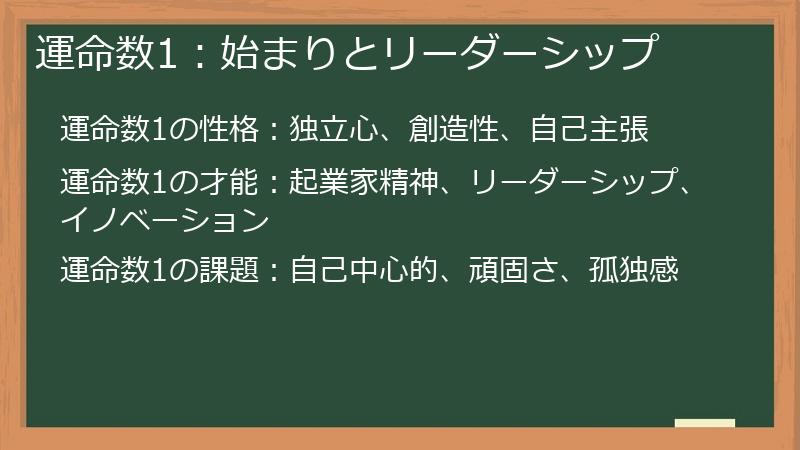 運命数1：始まりとリーダーシップ

運命数1の性格：独立心、創造性、自己主張

運命数1の才能：起業家精神、リーダーシップ、イノベーション

運命数1の課題：自己中心的、頑固さ、孤独感